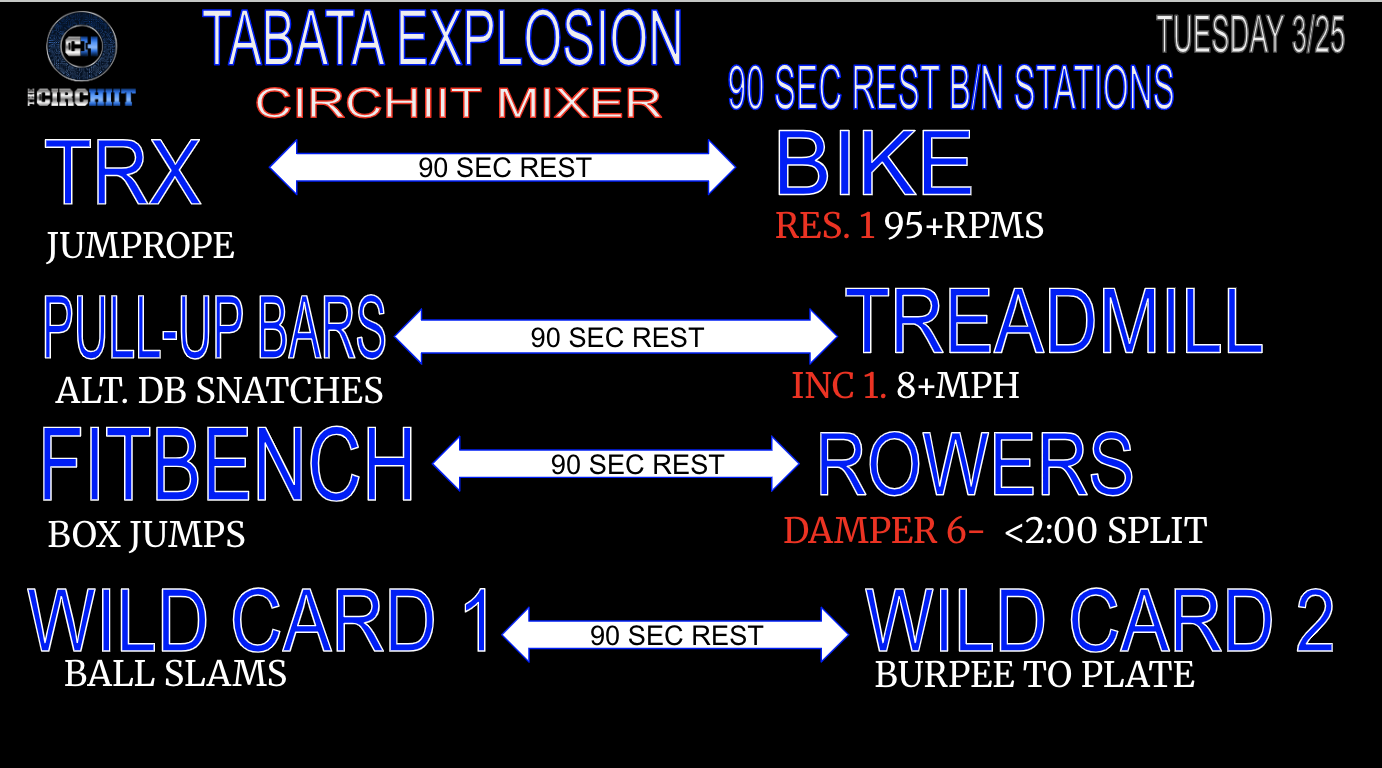 CH
THE CIRCHIIT

TABATA EXPLOSION
CIRCHIIT MIXER

TUESDAY 3/25

90 SEC REST B/N STATIONS

TRX
JUMPROPE

90 SEC REST

BIKE
RES. 1 95+RPMS

PULL-UP BARS
ALT. DB SNATCHES

90 SEC REST

TREADMILL
INC 1. 8+MPH

FITBENCH
BOX JUMPS

90 SEC REST

ROWERS
DAMPER 6- <2:00 SPLIT

WILD CARD 1
BALL SLAMS

90 SEC REST

WILD CARD 2
BURPEE TO PLATE